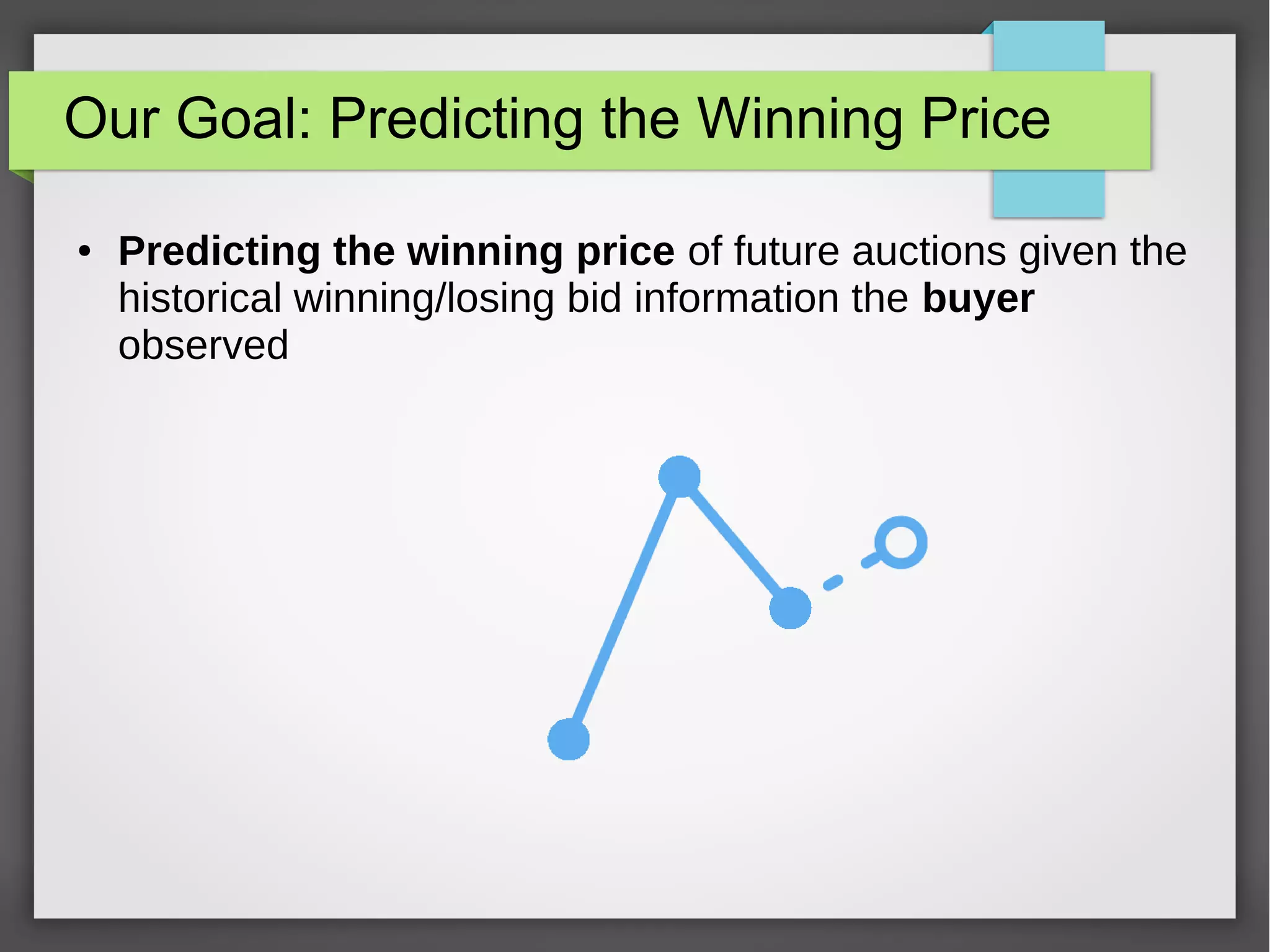 Our Goal: Predicting the Winning Price

• Predicting the winning price of future auctions given the historical winning/losing bid information the buyer observed